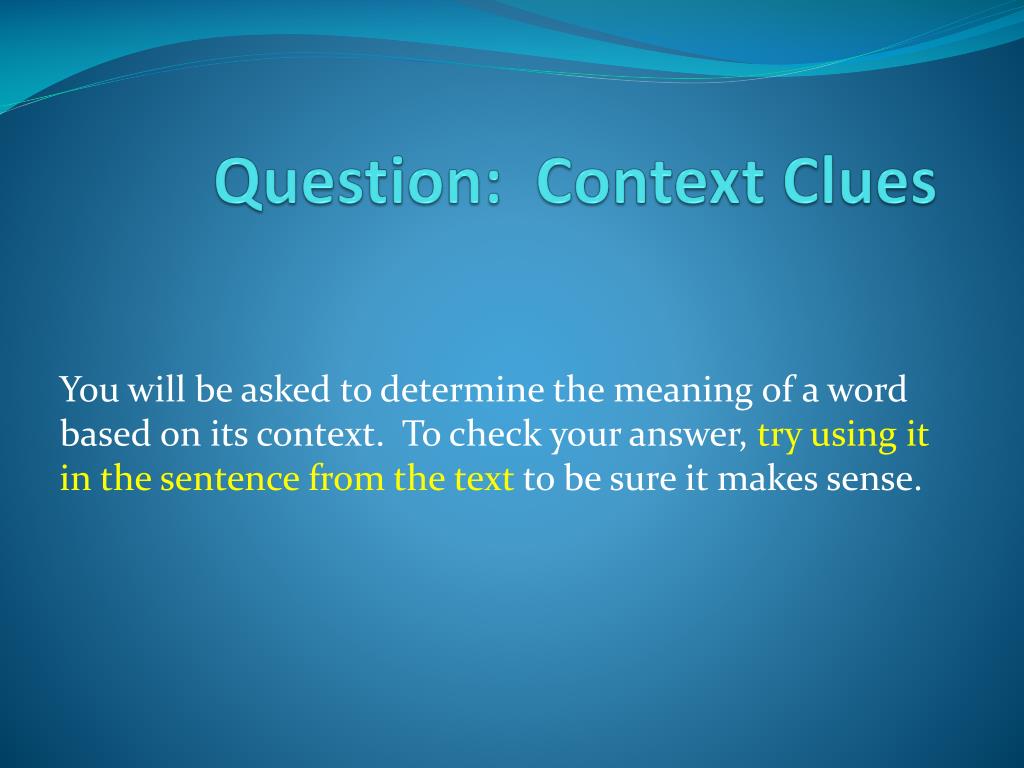 Question: Context Clues

You will be asked to determine the meaning of a word based on its context. To check your answer, try using it in the sentence from the text to be sure it makes sense.